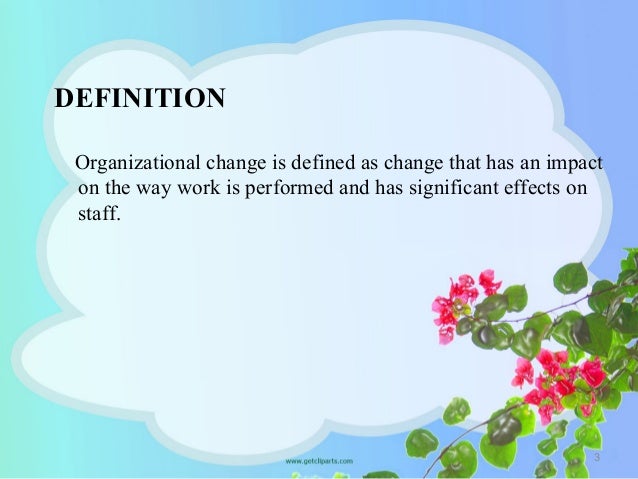 DEFINITION

Organizational change is defined as change that has an impact on the way work is performed and has significant effects on staff.

www.getcliparts.com

3